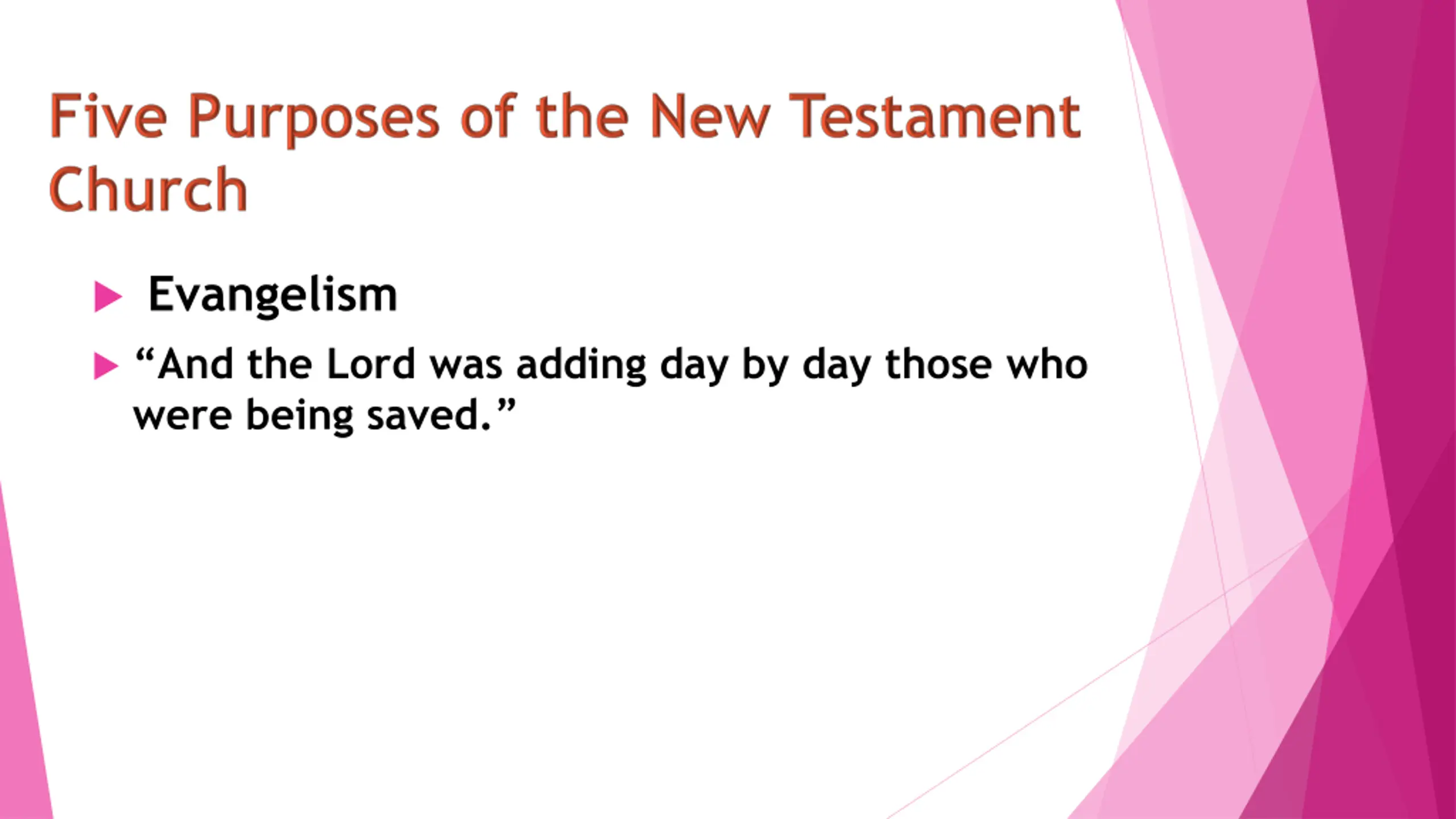 Five Purposes of the New Testament Church

Evangelism

“And the Lord was adding day by day those who were being saved.”